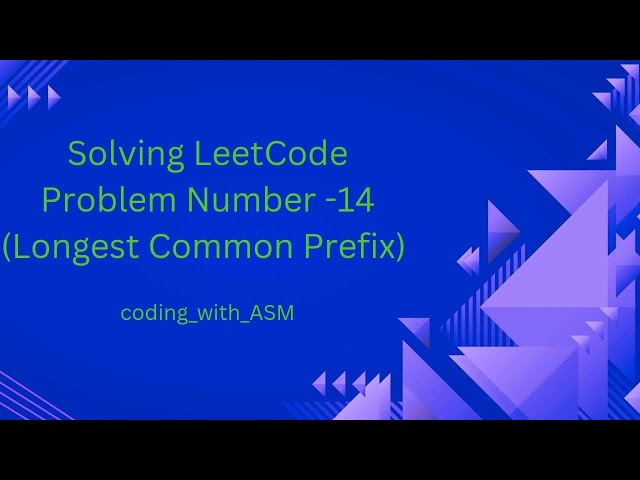 Solving LeetCode Problem Number -14 (Longest Common Prefix)

coding_with_ASM